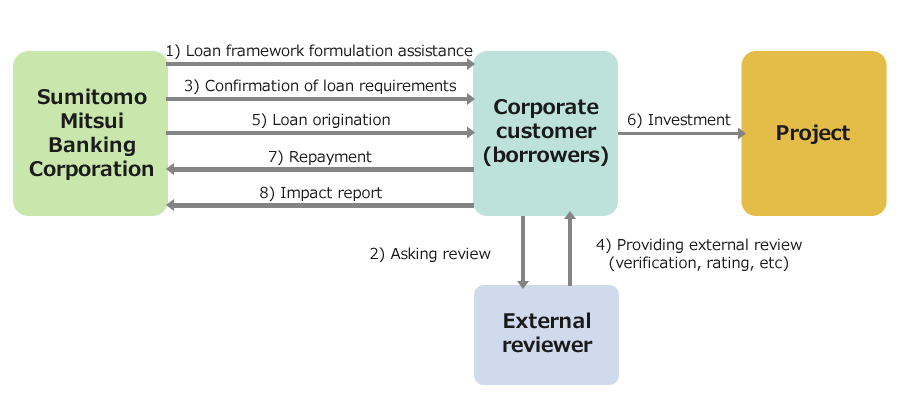 Sumitomo Mitsui Banking Corporation

1) Loan framework formulation assistance

3) Confirmation of loan requirements

5) Loan origination

7) Repayment

8) Impact report

Corporate customer (borrowers)

6) Investment

Project

2) Asking review

4) Providing external review (verification, rating, etc)

External reviewer